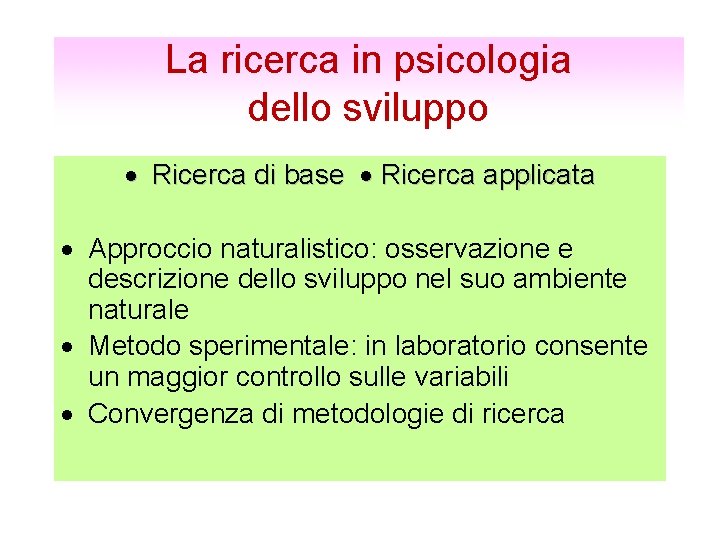 La ricerca in psicologia dello sviluppo

• Ricerca di base • Ricerca applicata

• Approccio naturalistico: osservazione e descrizione dello sviluppo nel suo ambiente naturale
• Metodo sperimentale: in laboratorio consente un maggior controllo sulle variabili
• Convergenza di metodologie di ricerca